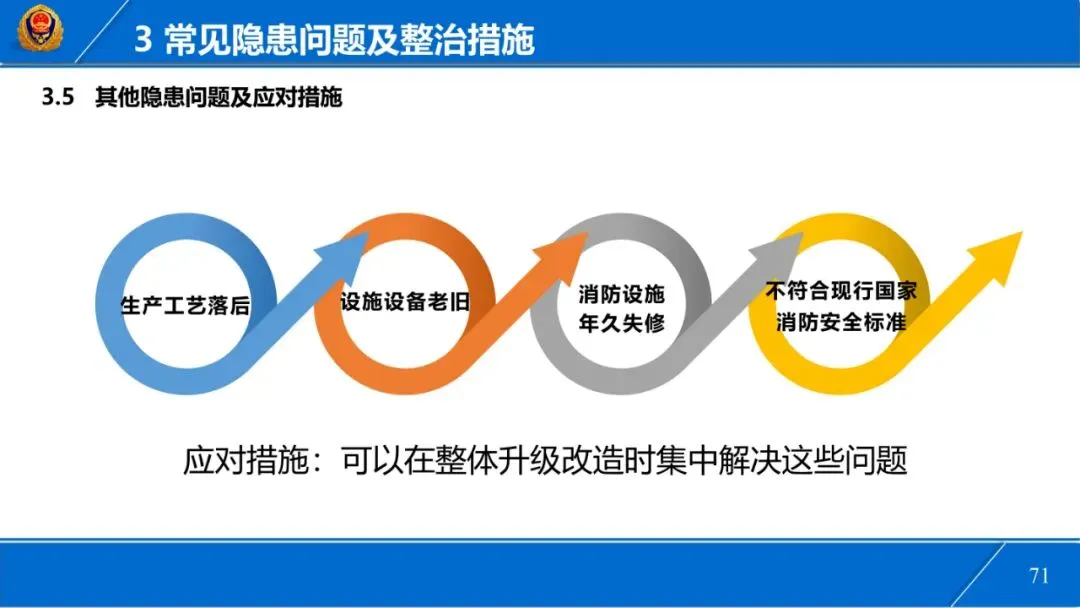 3 常见隐患问题及整治措施

3.5 其他隐患问题及应对措施

生产工艺落后

设施设备老旧

消防设施年久失修

不符合现行国家消防安全标准

应对措施：可以在整体升级改造时集中解决这些问题

71